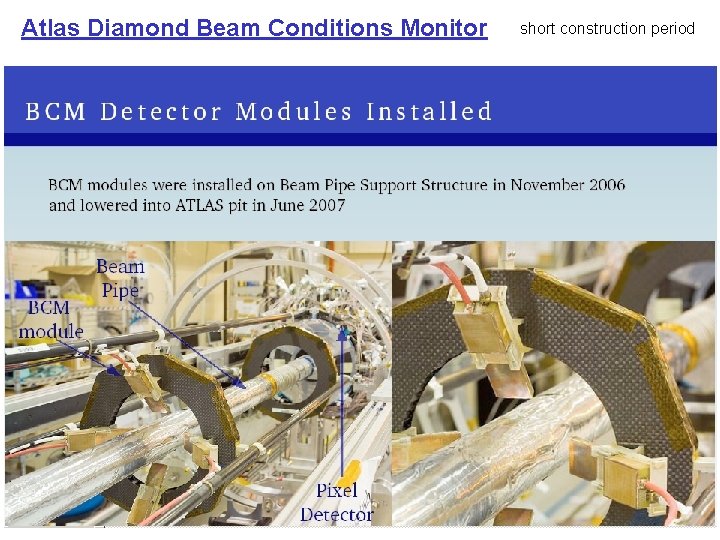 Atlas Diamond Beam Conditions Monitor

short construction period

BCM Detector Modules Installed

BCM modules were installed on Beam Pipe Support Structure in November 2006 and lowered into ATLAS pit in June 2007

Beam Pipe

BCM module

Pixel Detector